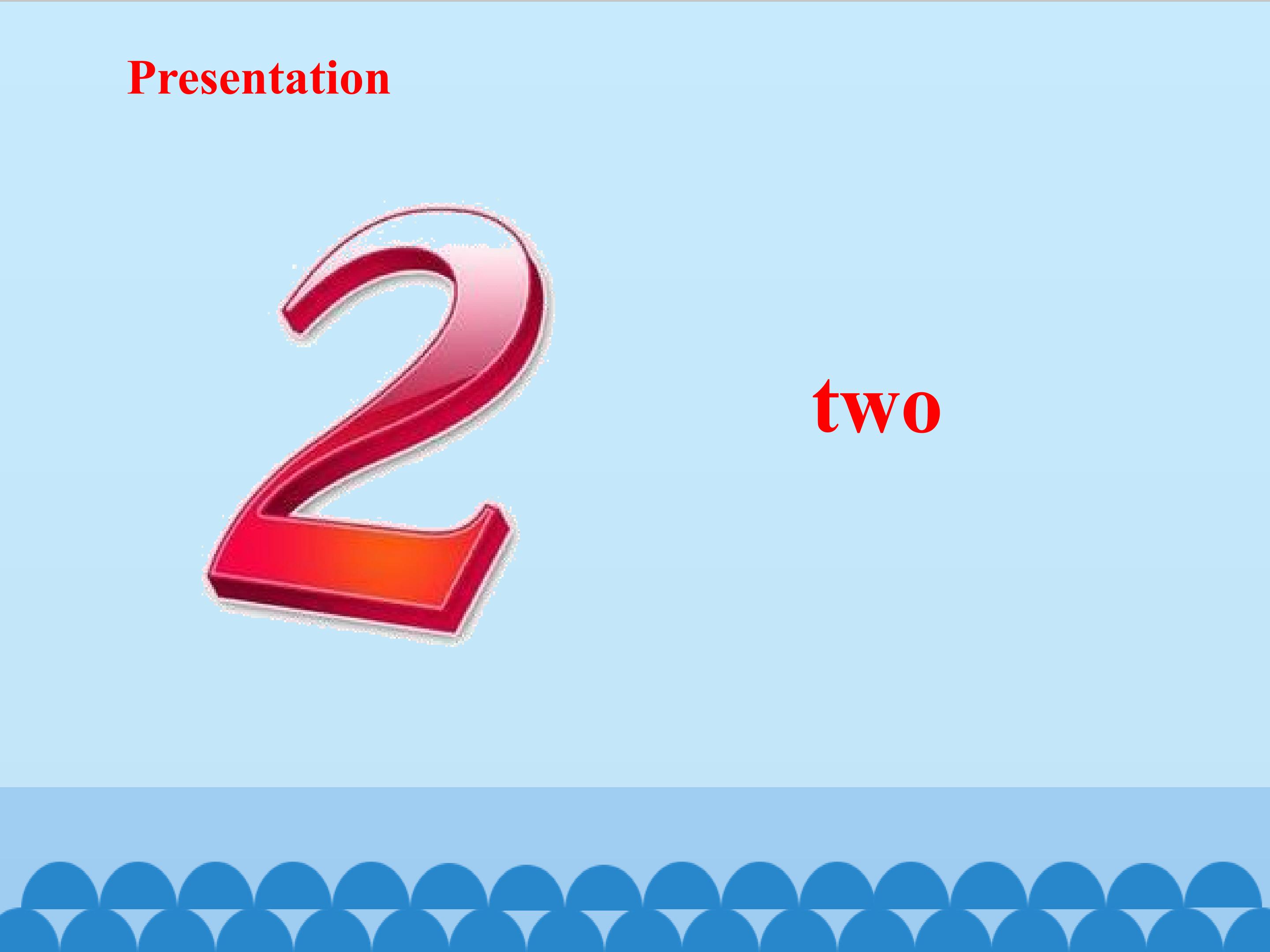 Presentation

2

two